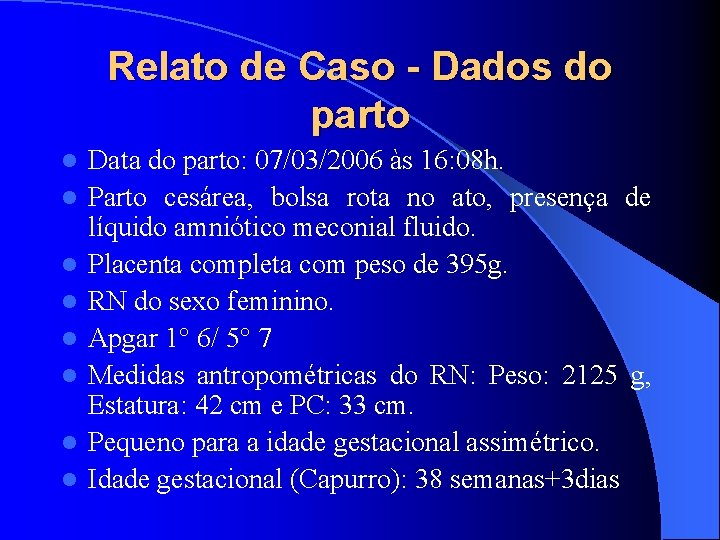 Relato de Caso - Dados do parto

- Data do parto: 07/03/2006 às 16:08h.
- Parto cesárea, bolsa rota no ato, presença de líquido amniótico meconial fluido.
- Placenta completa com peso de 395g.
- RN do sexo feminino.
- Apgar 1° 6/ 5° 7
- Medidas antropométricas do RN: Peso: 2125 g, Estatura: 42 cm e PC: 33 cm.
- Pequeno para a idade gestacional assimétrico.
- Idade gestacional (Capurro): 38 semanas+3dias